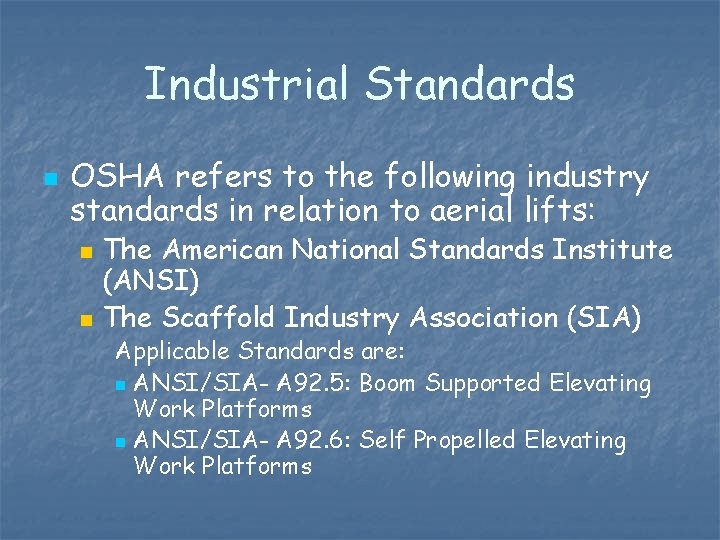 Industrial Standards

OSHA refers to the following industry standards in relation to aerial lifts:

The American National Standards Institute (ANSI)

The Scaffold Industry Association (SIA)

Applicable Standards are:

ANSI/SIA- A92.5: Boom Supported Elevating Work Platforms

ANSI/SIA- A92.6: Self Propelled Elevating Work Platforms